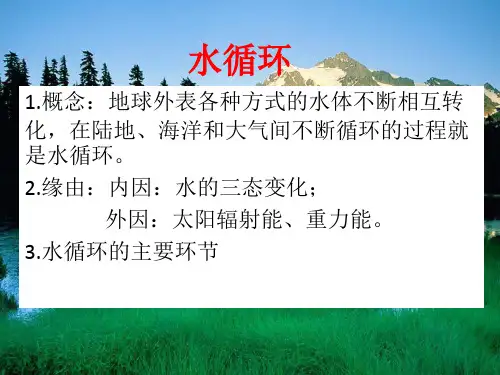 水循环

1.概念：地球外表各种方式的水体不断相互转化，在陆地、海洋和大气间不断循环的过程就是水循环。

2.缘由：内因：水的三态变化；
外因：太阳辐射能、重力能。

3.水循环的主要环节